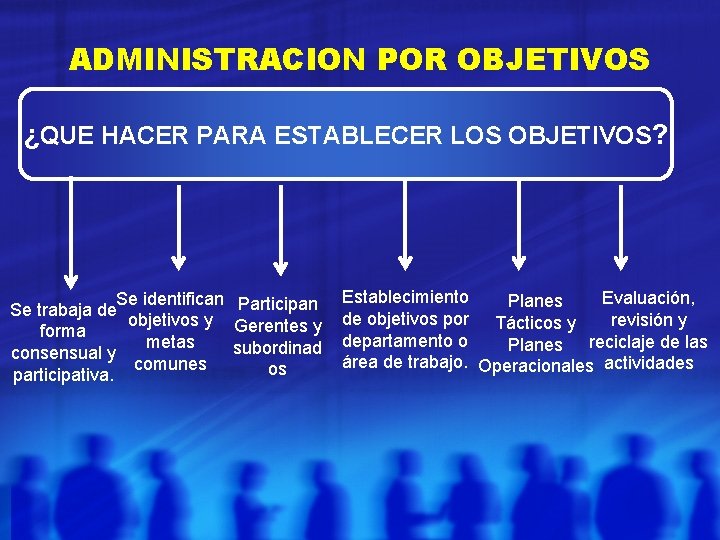 ADMINISTRACION POR OBJETIVOS

¿QUE HACER PARA ESTABLECER LOS OBJETIVOS?

Se trabaja de forma consensual y participativa.

Se identifican objetivos y metas comunes

Participan Gerentes y subordinados

Establecimiento de objetivos por departamento o área de trabajo.

Planes Tácticos y Planes Operacionales

Evaluación, revisión y reciclaje de las actividades